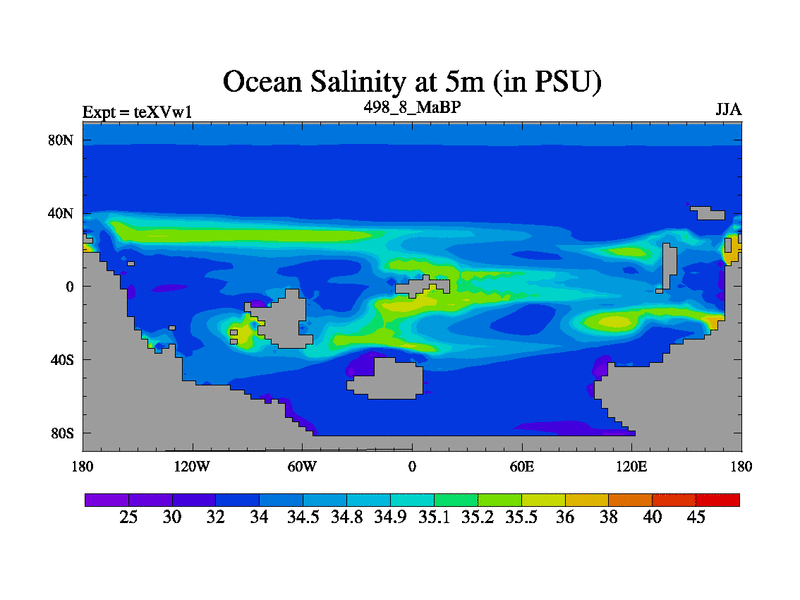 Ocean Salinity at 5m (in PSU)

Expt = teXVw1

498_8_MaBP

JJA

80N

40N

0

40S

80S

180

120W

60W

0

60E

120E

180

25 30 32 34 34.5 34.8 34.9 35.1 35.2 35.5 36 38 40 45